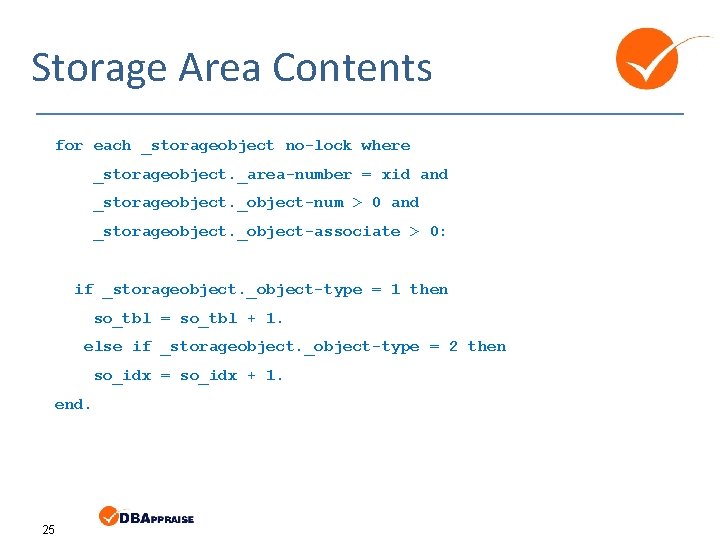 Storage Area Contents

for each _storageobject no-lock where
    _storageobject._area-number = xid and
    _storageobject._object-num > 0 and
    _storageobject._object-associate > 0:

  if _storageobject._object-type = 1 then
    so_tbl = so_tbl + 1.
   else if _storageobject._object-type = 2 then
    so_idx = so_idx + 1.
end.

25

DBAPPRAISE